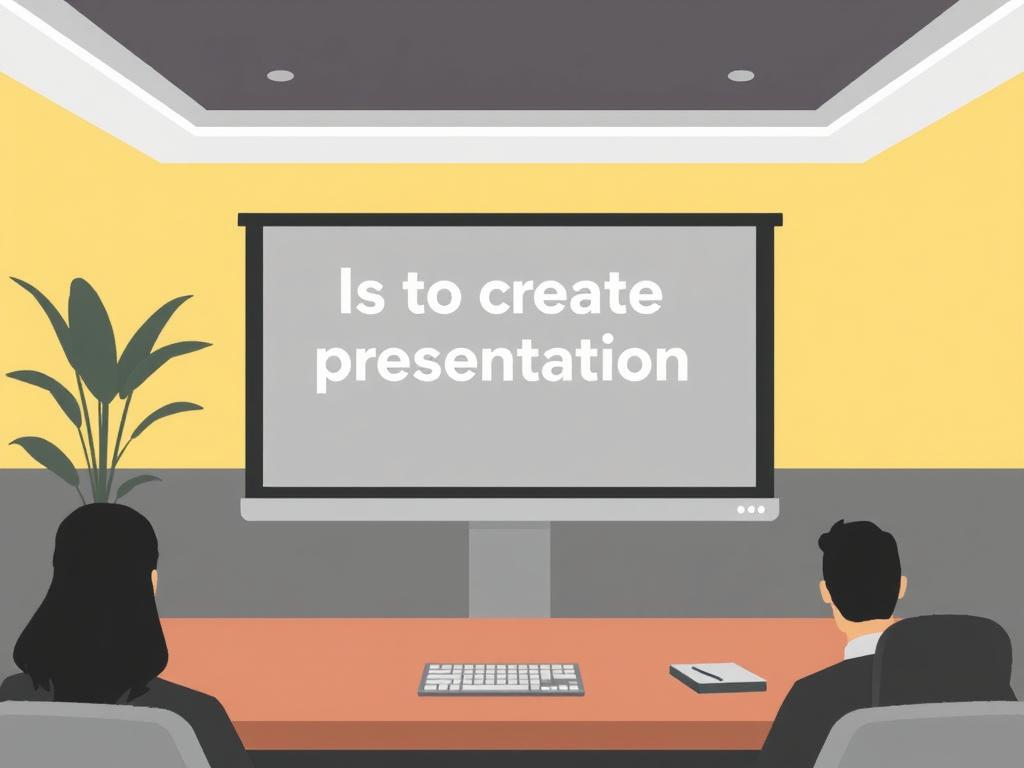 Is to create presentation